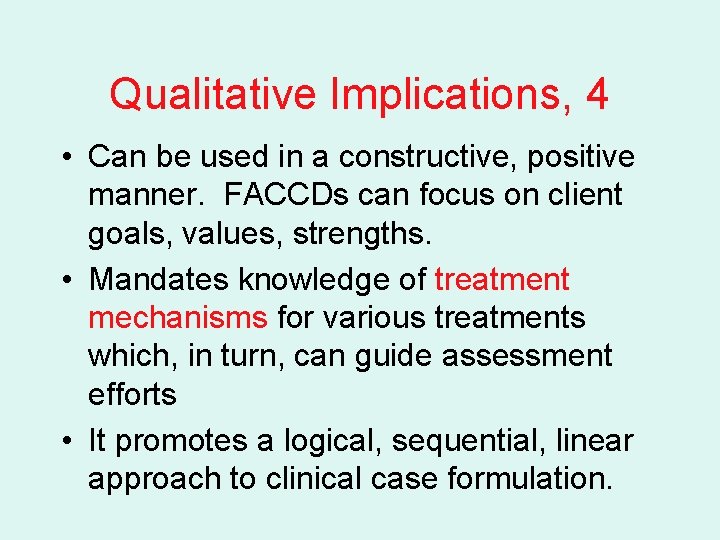 Qualitative Implications, 4

• Can be used in a constructive, positive manner. FACCDs can focus on client goals, values, strengths.

• Mandates knowledge of treatment mechanisms for various treatments which, in turn, can guide assessment efforts

• It promotes a logical, sequential, linear approach to clinical case formulation.